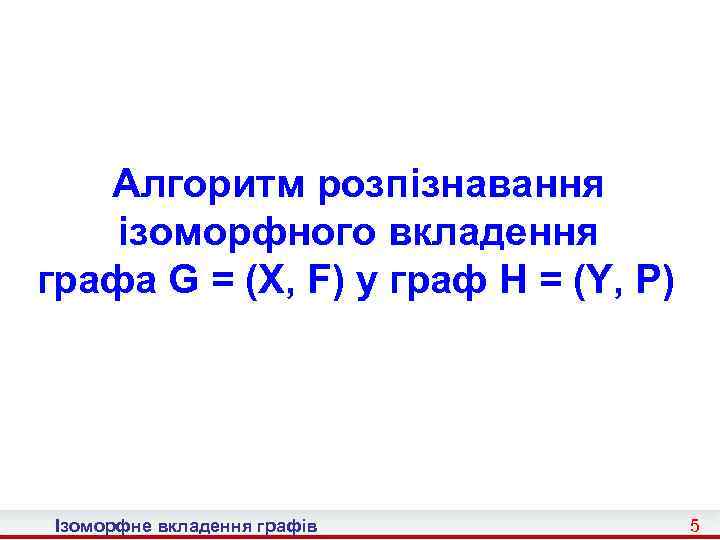 Алгоритм розпізнавання ізоморфного вкладення графа G = (X, F) у граф H = (Y, P)

Ізоморфне вкладення графів 5